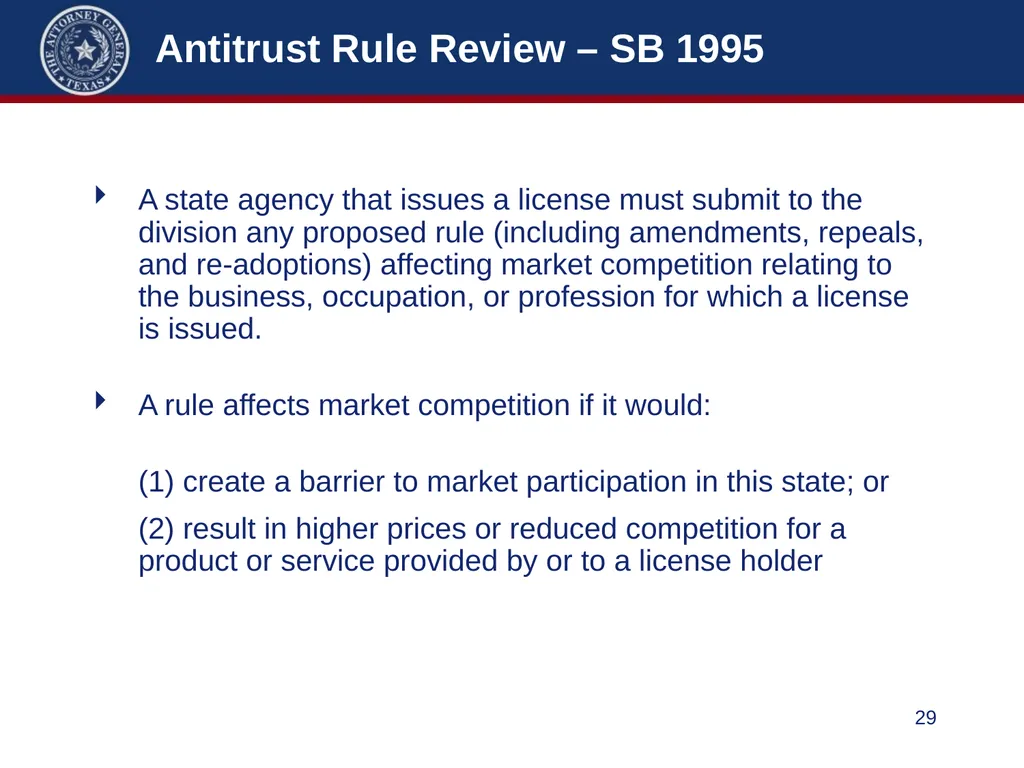 THE ATTORNEY GENERAL TEXAS

Antitrust Rule Review – SB 1995

A state agency that issues a license must submit to the division any proposed rule (including amendments, repeals, and re-adoptions) affecting market competition relating to the business, occupation, or profession for which a license is issued.

A rule affects market competition if it would:

(1) create a barrier to market participation in this state; or

(2) result in higher prices or reduced competition for a product or service provided by or to a license holder

29